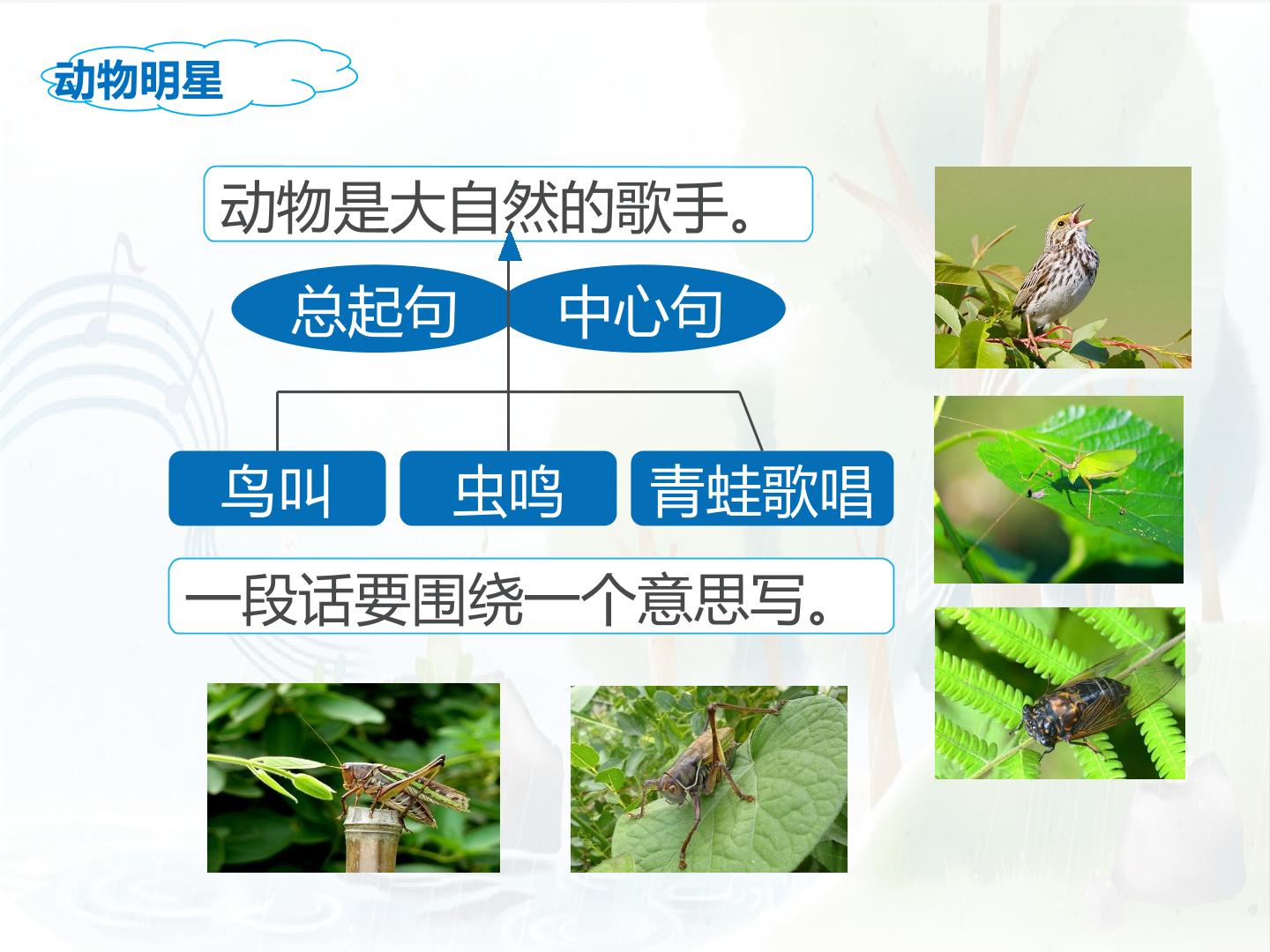 动物明星

动物是大自然的歌手。

总起句

中心句

鸟叫

虫鸣

青蛙歌唱

一段话要围绕一个意思写。